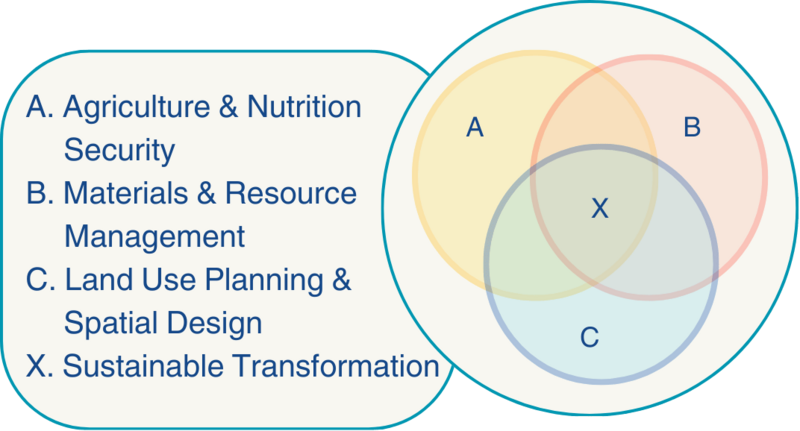 A. Agriculture & Nutrition Security

B. Materials & Resource Management

C. Land Use Planning & Spatial Design

X. Sustainable Transformation

A

B

X

C